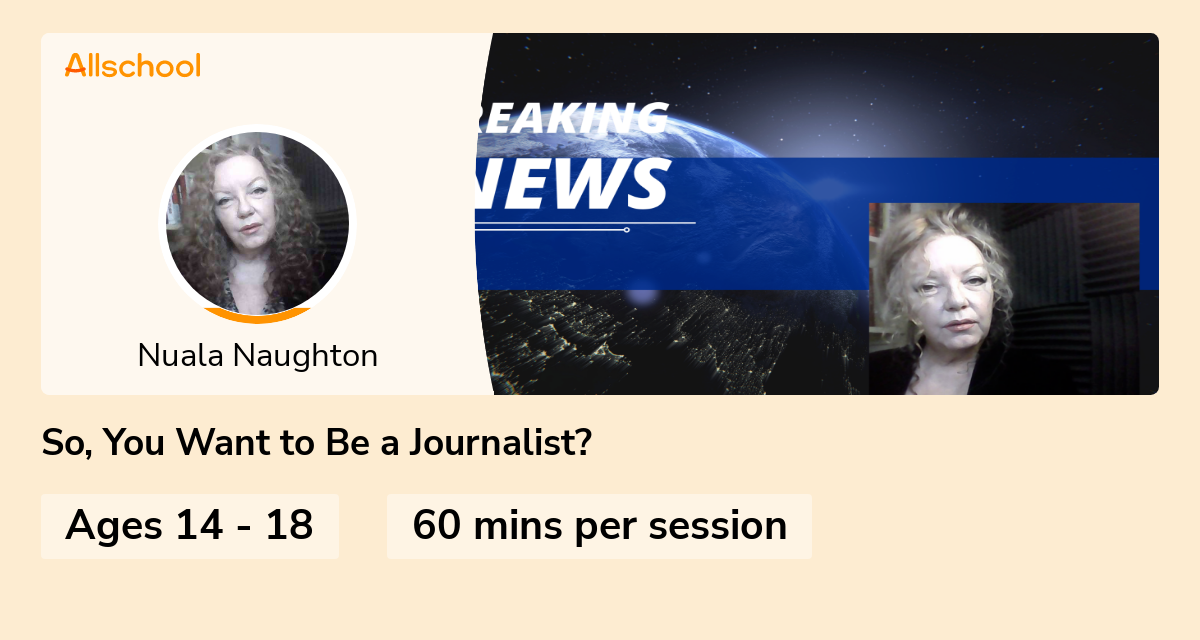 Allschool

Nuala Naughton

REAKING
NEWS

So, You Want to Be a Journalist?

Ages 14 - 18

60 mins per session